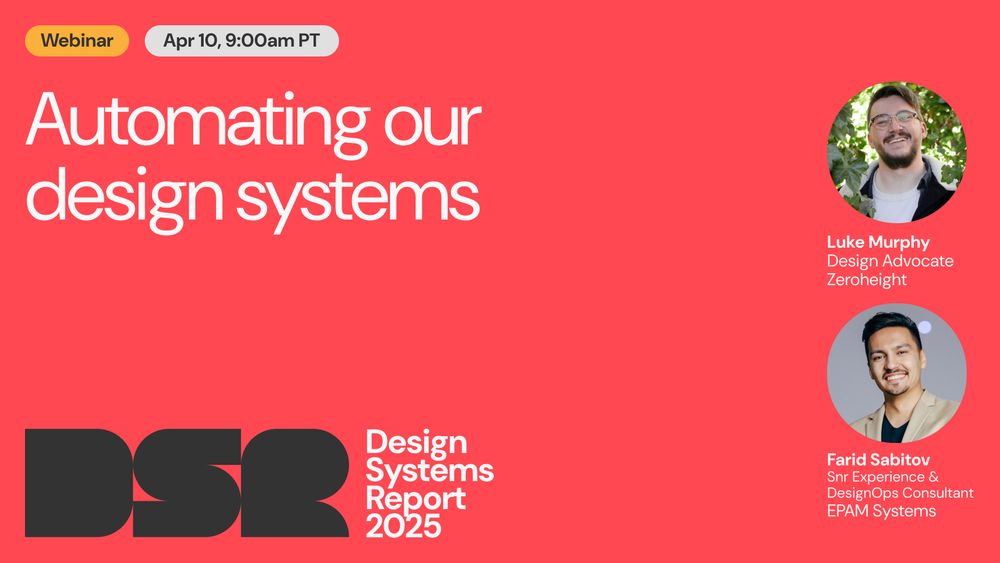 Webinar

Apr 10, 9:00am PT

Automating our design systems

Luke Murphy
Design Advocate
Zeroheight

Farid Sabitov
Snr Experience & DesignOps Consultant
EPAM Systems

DSR

Design Systems Report 2025